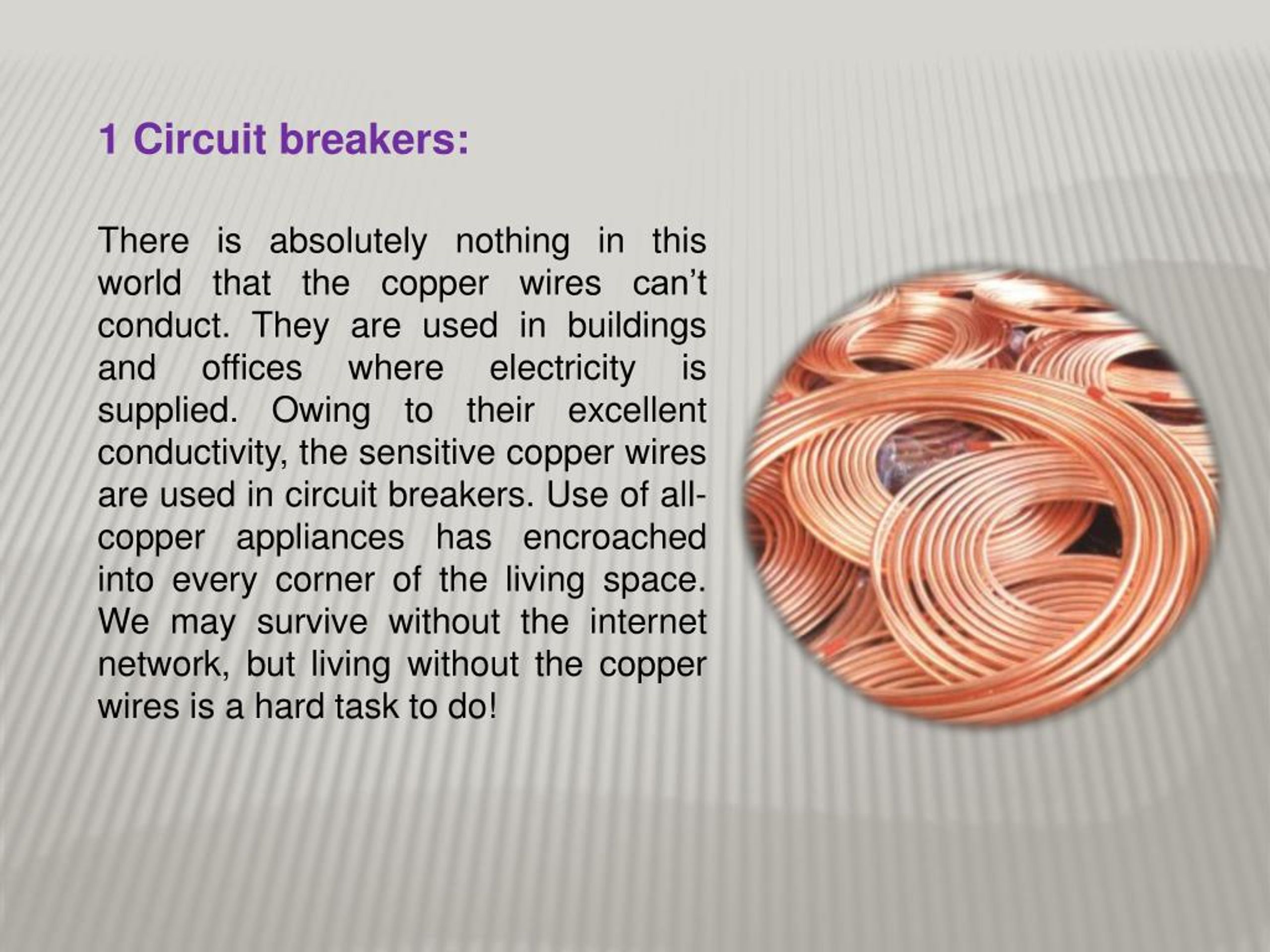 1 Circuit breakers:

There is absolutely nothing in this world that the copper wires can’t conduct. They are used in buildings and offices where electricity is supplied. Owing to their excellent conductivity, the sensitive copper wires are used in circuit breakers. Use of all-copper appliances has encroached into every corner of the living space. We may survive without the internet network, but living without the copper wires is a hard task to do!